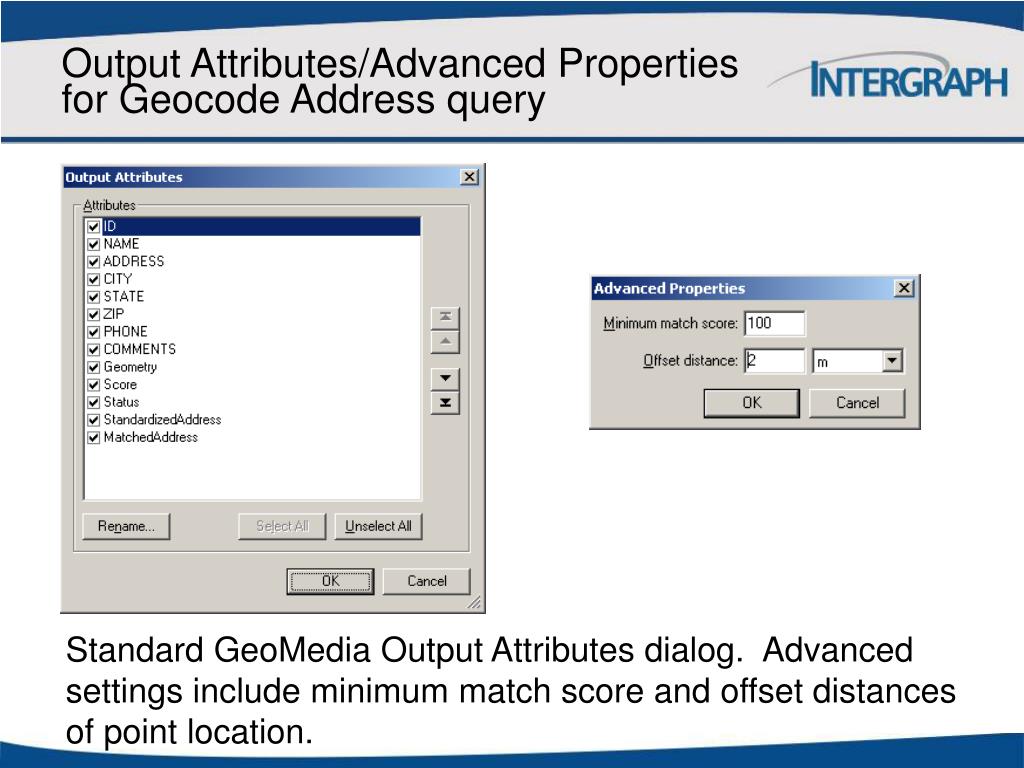 Output Attributes/Advanced Properties for Geocode Address query

INTERGRAPH

Output Attributes

Attributes

ID
NAME
ADDRESS
CITY
STATE
ZIP
PHONE
COMMENTS
Geometry
Score
Status
StandardizedAddress
MatchedAddress

Rename...

Select All

Unselect All

OK

Cancel

Advanced Properties

Minimum match score: 100

Offset distance: 2

m

OK

Cancel

Standard GeoMedia Output Attributes dialog. Advanced settings include minimum match score and offset distances of point location.